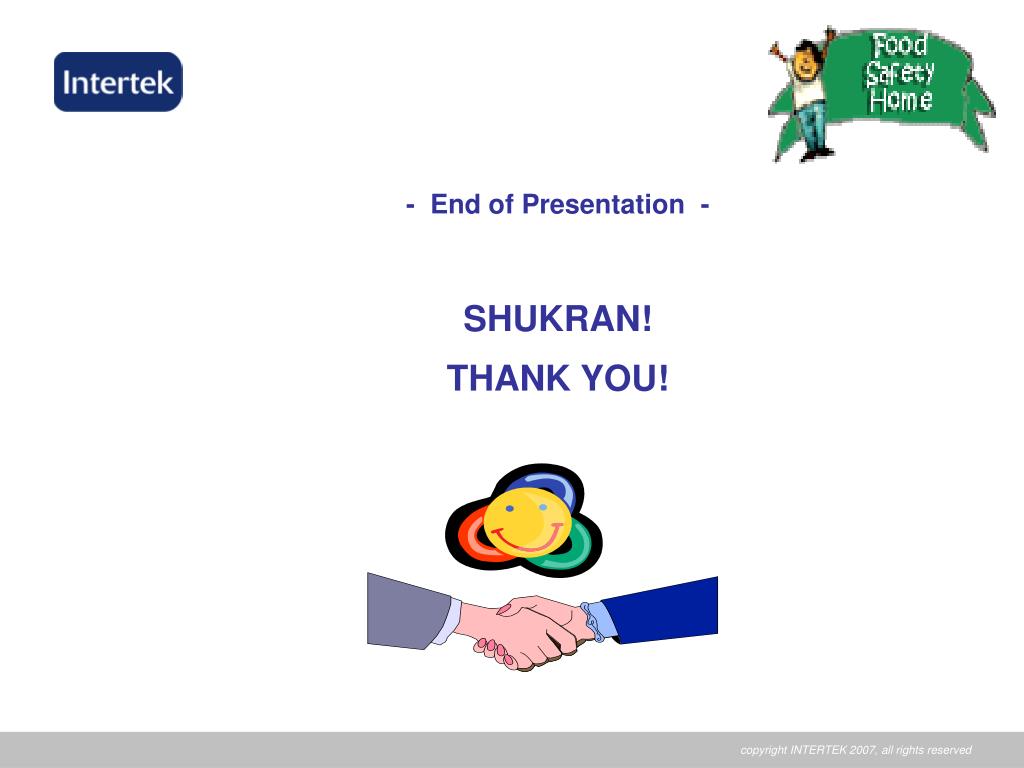 Intertek

Food Safety Home

- End of Presentation -

SHUKRAN!

THANK YOU!

copyright INTERTEK 2007, all rights reserved